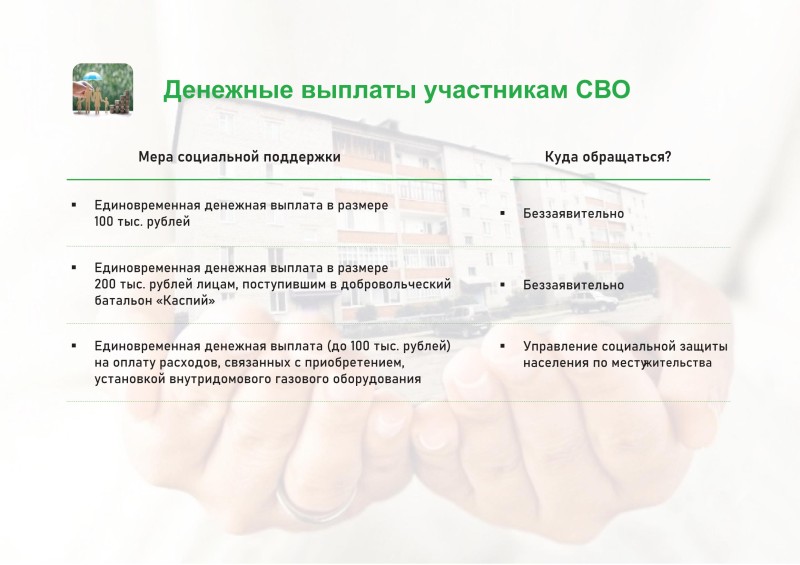 Денежные выплаты участникам СВО

| Мера социальной поддержки | Куда обращаться? |
|---|---|
| ▪ Единовременная денежная выплата в размере 100 тыс. рублей | ▪ Беззаявительно |
| ▪ Единовременная денежная выплата в размере 200 тыс. рублей лицам, поступившим в добровольческий батальон «Каспий» | ▪ Беззаявительно |
| ▪ Единовременная денежная выплата (до 100 тыс. рублей) на оплату расходов, связанных с приобретением, установкой внутридомового газового оборудования | ▪ Управление социальной защиты населения по местужительства |